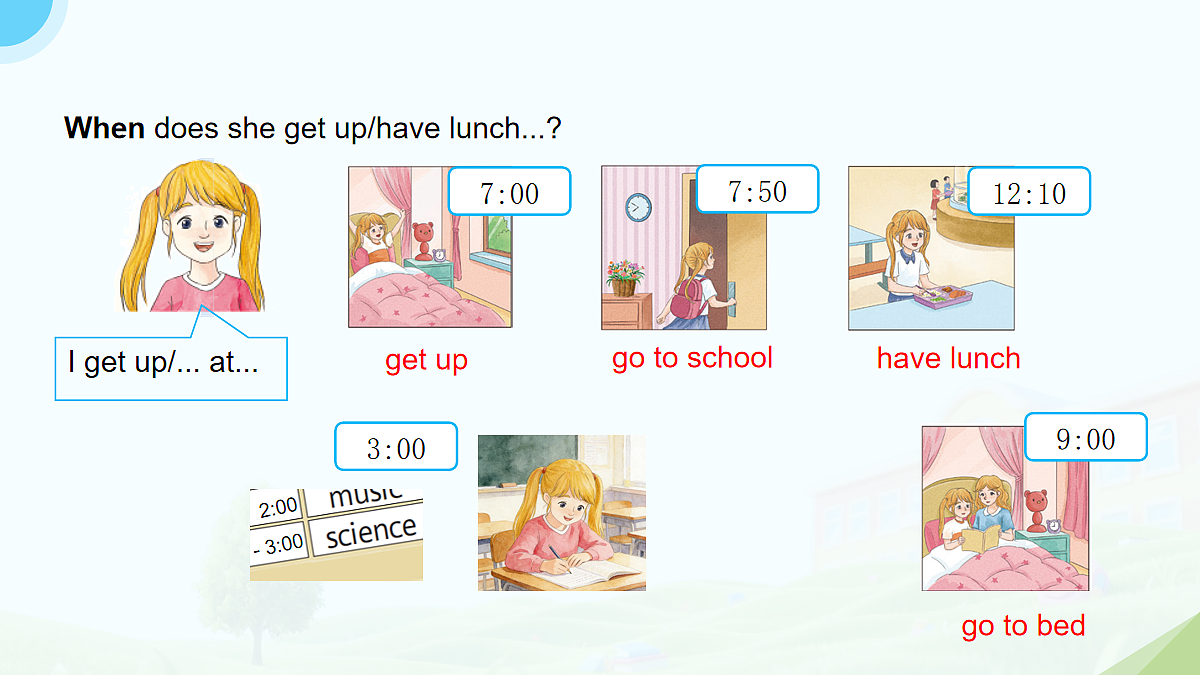 **When** does she get up/have lunch...?

I get up/... at...

7:00

get up

7:50

go to school

12:10

have lunch

3:00

2:00 music

- 3:00 science

9:00

go to bed